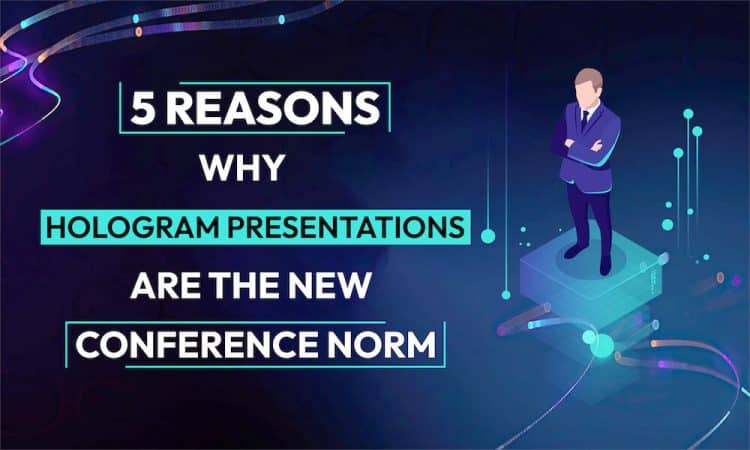 5 REASONS
WHY
HOLOGRAM PRESENTATIONS
ARE THE NEW
CONFERENCE NORM